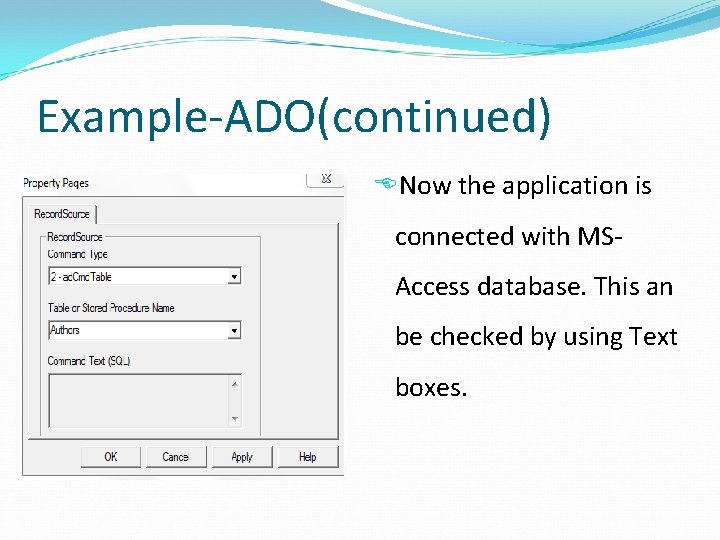 Example-ADO(continued)

Property Pages

RecordSource

RecordSource

Command Type

2 - adCmdTable

Table or Stored Procedure Name

Authors

Command Text (SQL)

OK

Cancel

Apply

Help

Now the application is connected with MS-Access database. This an be checked by using Text boxes.